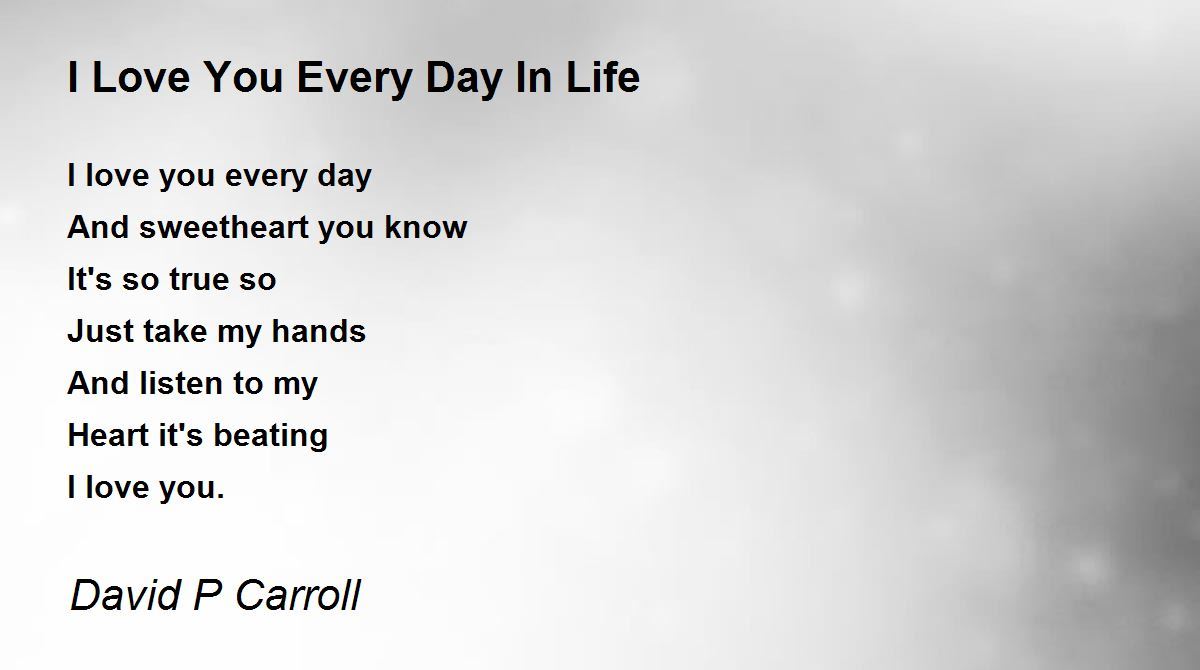 I Love You Every Day In Life

I love you every day
And sweetheart you know
It's so true so
Just take my hands
And listen to my
Heart it's beating
I love you.

David P Carroll